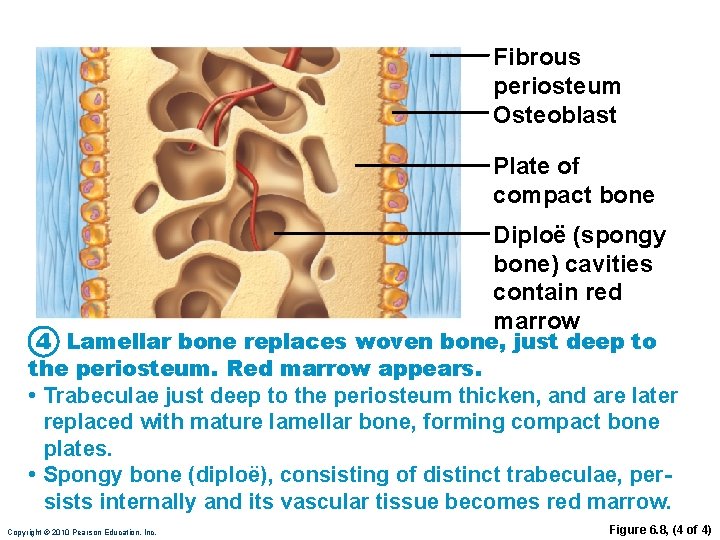 Fibrous periosteum

Osteoblast

Plate of compact bone

Diploë (spongy bone) cavities contain red marrow

④ Lamellar bone replaces woven bone, just deep to the periosteum. Red marrow appears.

• Trabeculae just deep to the periosteum thicken, and are later replaced with mature lamellar bone, forming compact bone plates.

• Spongy bone (diploë), consisting of distinct trabeculae, persists internally and its vascular tissue becomes red marrow.

Copyright © 2010 Pearson Education, Inc.

Figure 6.8, (4 of 4)